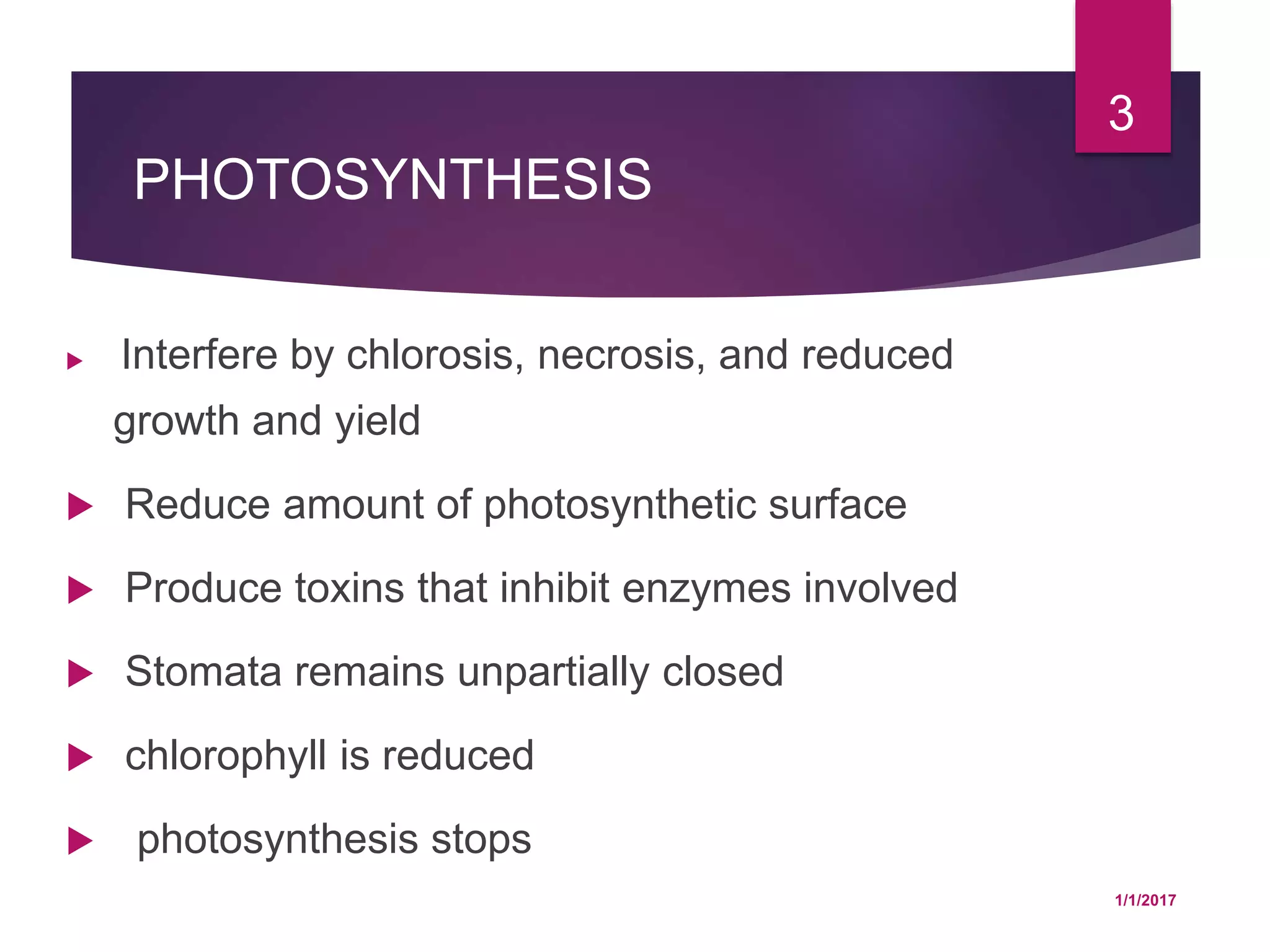 3

PHOTOSYNTHESIS

Interfere by chlorosis, necrosis, and reduced growth and yield

Reduce amount of photosynthetic surface

Produce toxins that inhibit enzymes involved

Stomata remains unpartially closed

chlorophyll is reduced

photosynthesis stops

1/1/2017